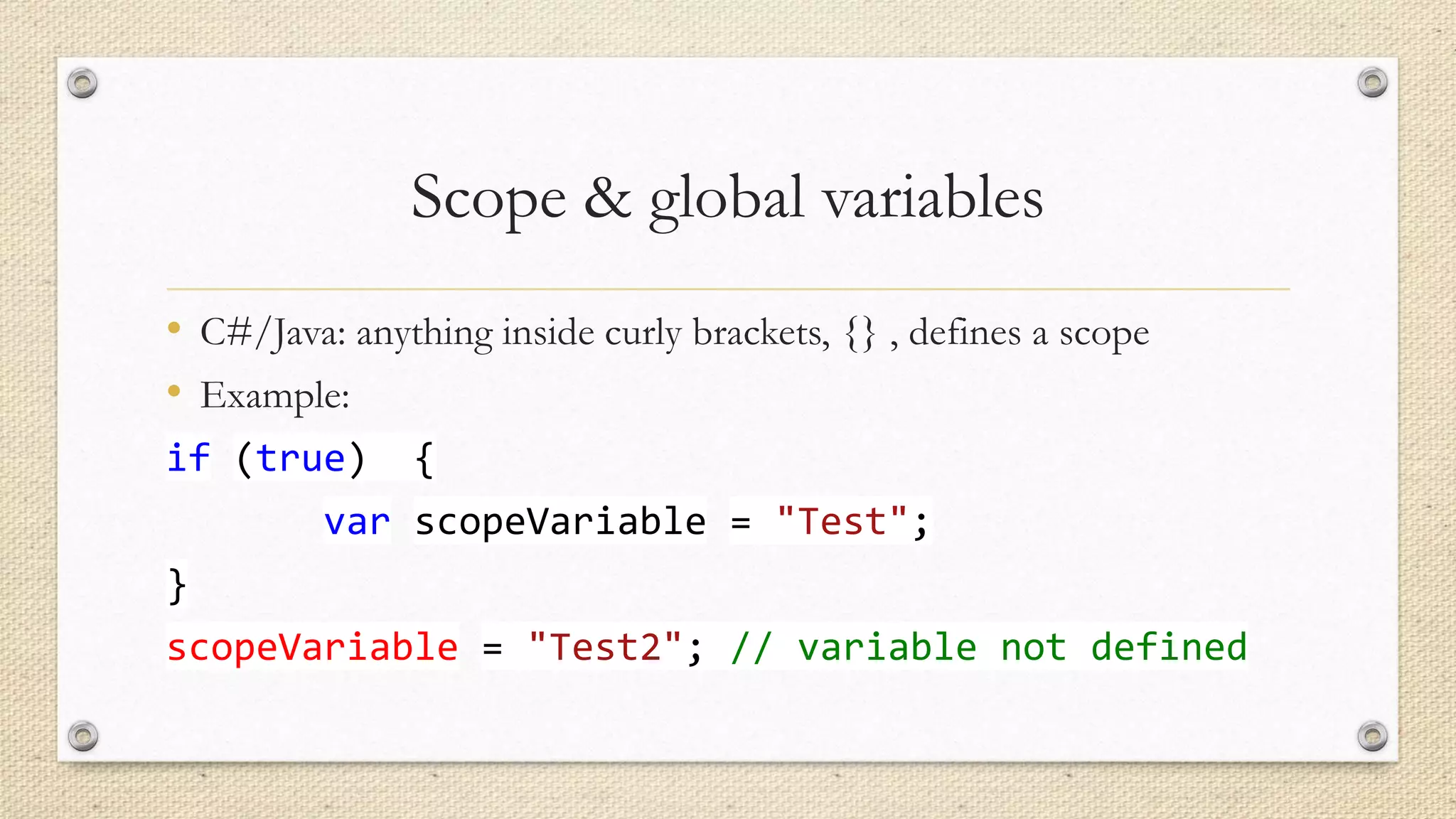 Scope & global variables

• C#/Java: anything inside curly brackets, {} , defines a scope

• Example:

if (true) {
    var scopeVariable = "Test";
}
scopeVariable = "Test2"; // variable not defined